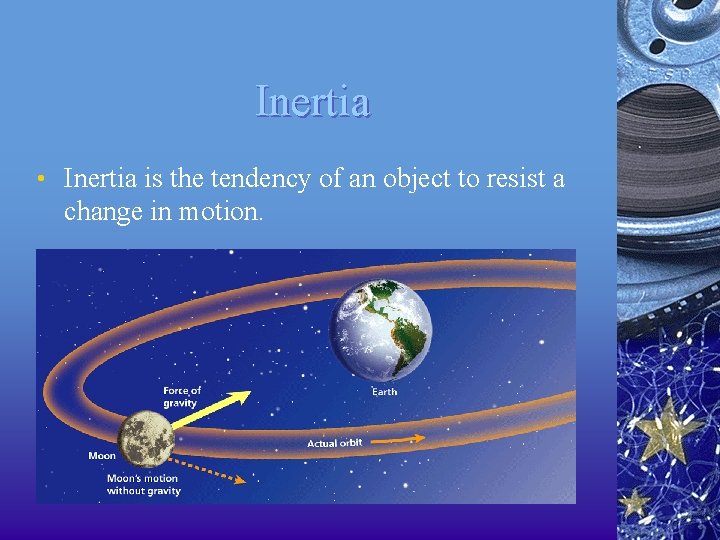 Inertia

• Inertia is the tendency of an object to resist a change in motion.

Force of gravity

Earth

Actual orbit

Moon

Moon's motion without gravity